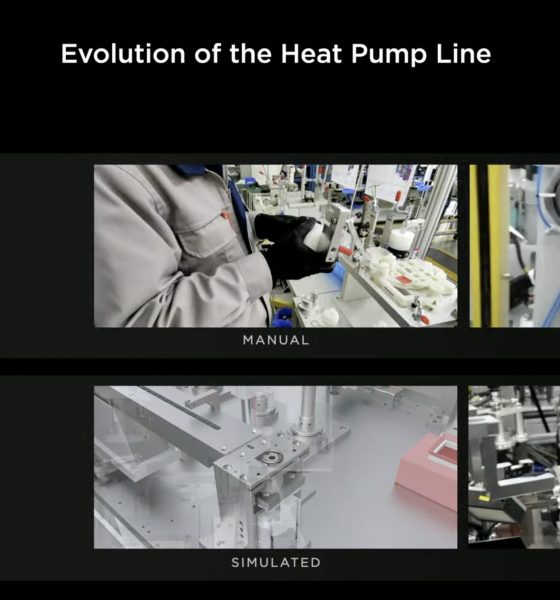 Evolution of the Heat Pump Line

MANUAL

SIMULATED